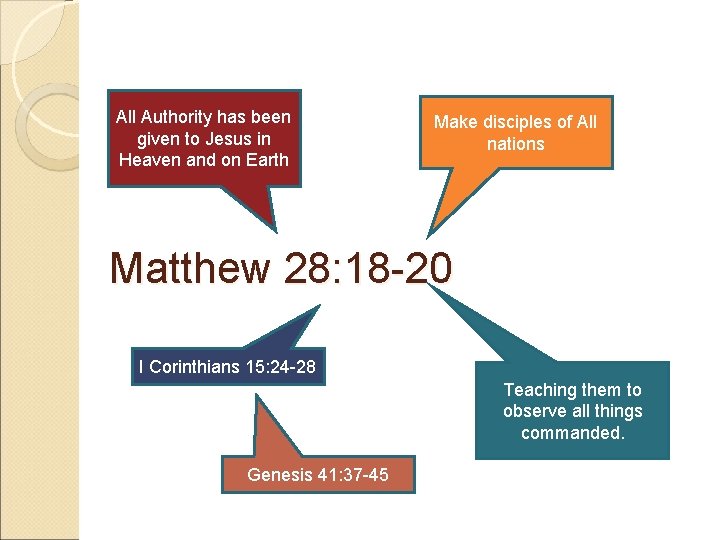 All Authority has been given to Jesus in Heaven and on Earth

Make disciples of All nations

Matthew 28:18-20

I Corinthians 15:24-28

Teaching them to observe all things commanded.

Genesis 41:37-45